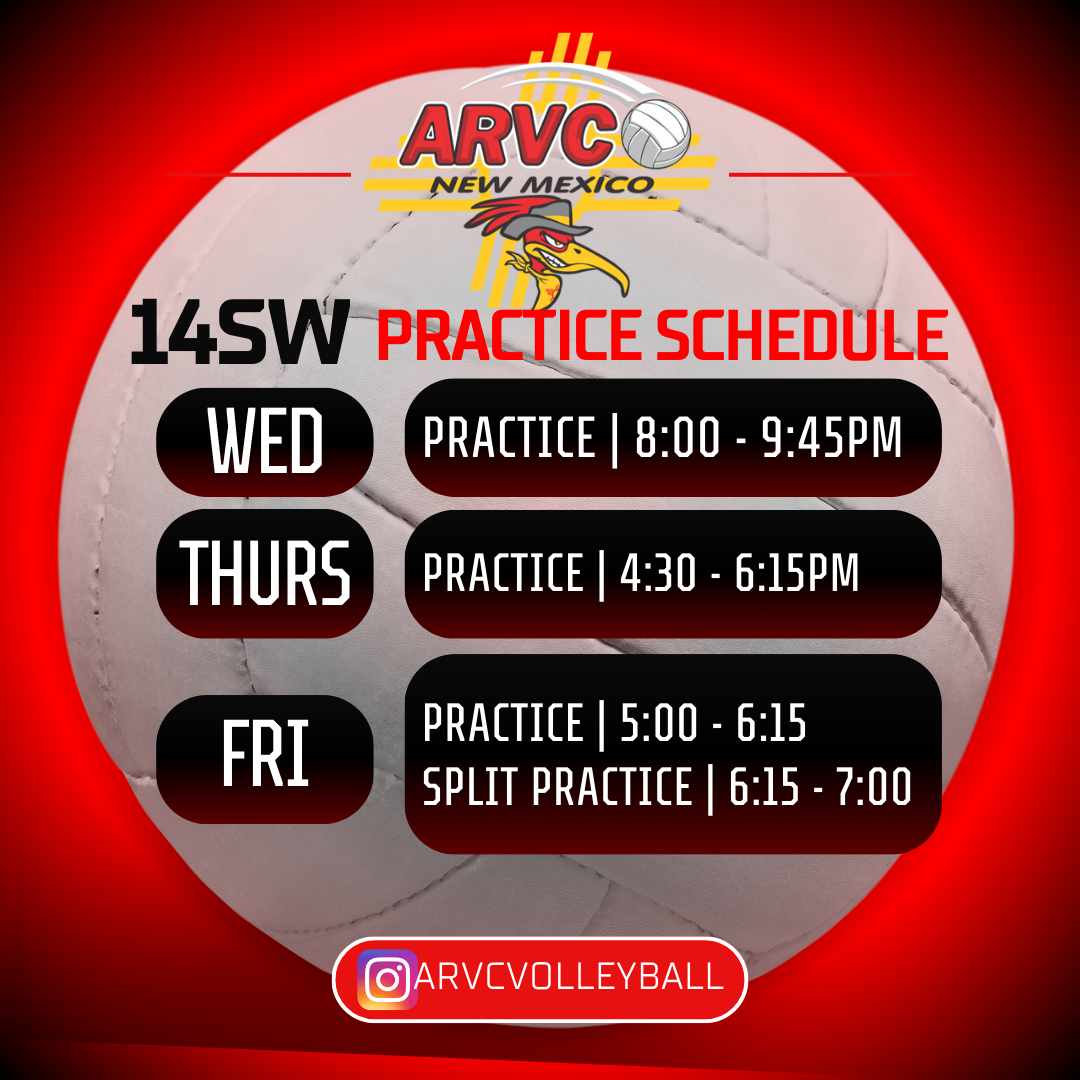 ARVC
NEW MEXICO

14SW PRACTICE SCHEDULE

WED
PRACTICE | 8:00 - 9:45PM

THURS
PRACTICE | 4:30 - 6:15PM

FRI
PRACTICE | 5:00 - 6:15
SPLIT PRACTICE | 6:15 - 7:00

ARVCVOLLEYBALL